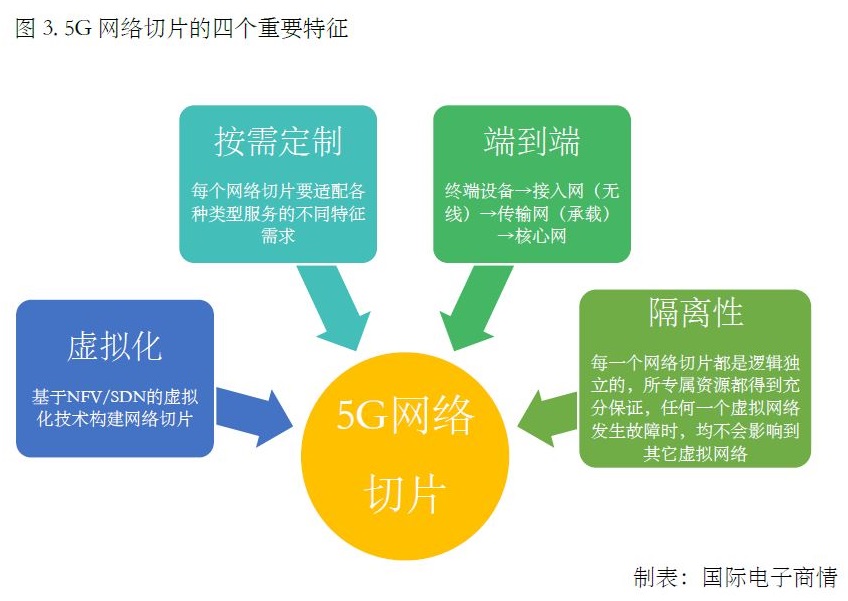 图 3. 5G 网络切片的四个重要特征

按需定制

每个网络切片要适配各种类型服务的不同特征需求

端到端

终端设备→接入网（无线）→传输网（承载）→核心网

虚拟化

基于NFV/SDN的虚拟化技术构建网络切片

隔离性

每一个网络切片都是逻辑独立的，所专属资源都得到充分保证，任何一个虚拟网络发生故障时，均不会影响到其它虚拟网络

5G网络切片

制表：国际电子商情